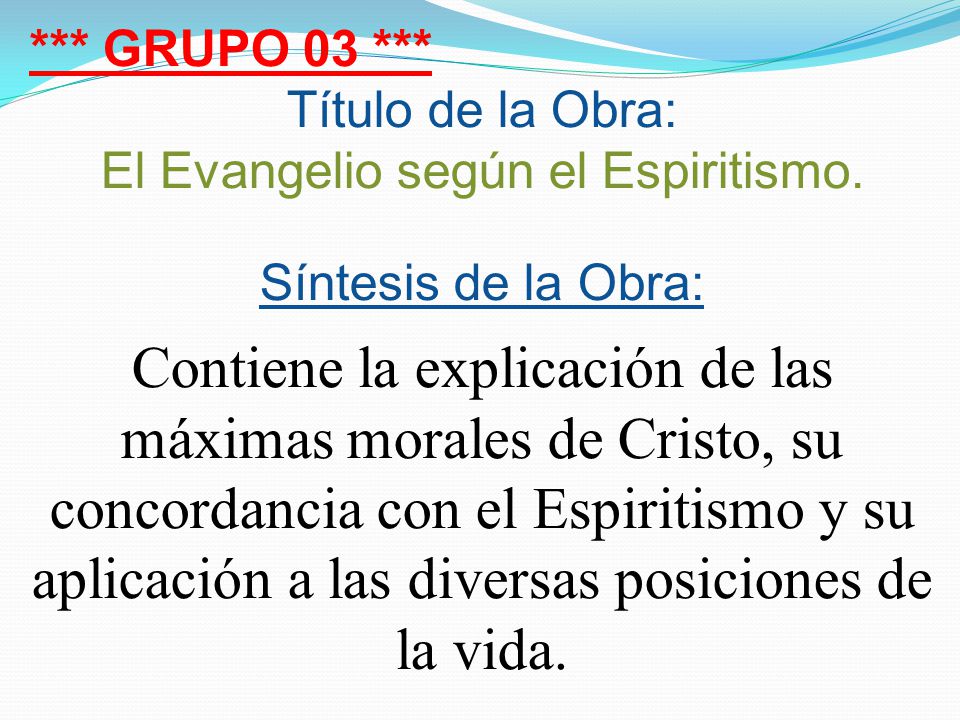 *** GRUPO 03 ***

Título de la Obra:
El Evangelio según el Espiritismo.

Síntesis de la Obra:

Contiene la explicación de las máximas morales de Cristo, su concordancia con el Espiritismo y su aplicación a las diversas posiciones de la vida.